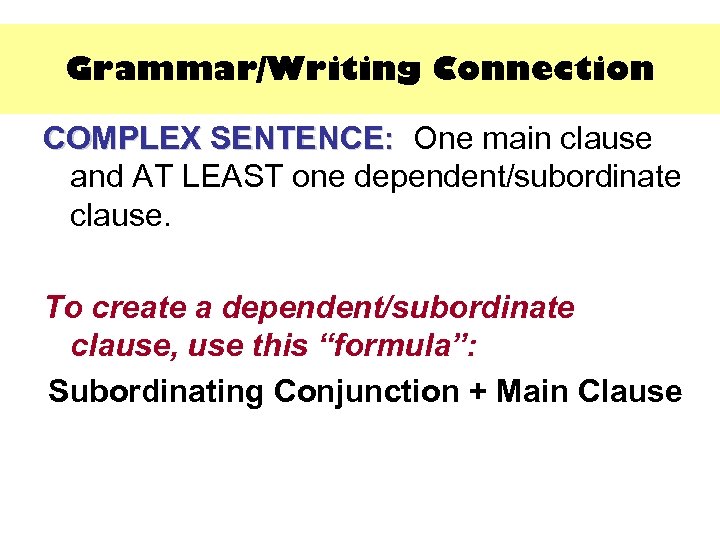 Grammar/Writing Connection

COMPLEX SENTENCE: One main clause and AT LEAST one dependent/subordinate clause.

To create a dependent/subordinate clause, use this “formula”:

Subordinating Conjunction + Main Clause